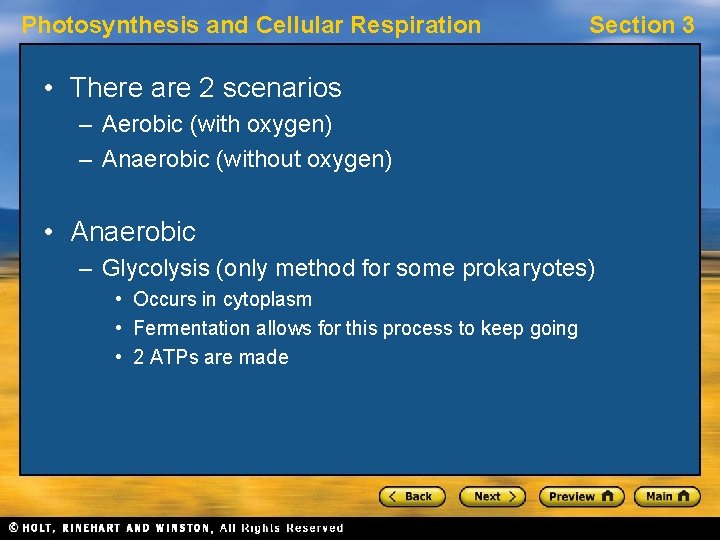 Photosynthesis and Cellular Respiration

Section 3

• There are 2 scenarios
– Aerobic (with oxygen)
– Anaerobic (without oxygen)

• Anaerobic
– Glycolysis (only method for some prokaryotes)
• Occurs in cytoplasm
• Fermentation allows for this process to keep going
• 2 ATPs are made

< Back
Next >
Preview
Main

© HOLT, RINEHART AND WINSTON, All Rights Reserved